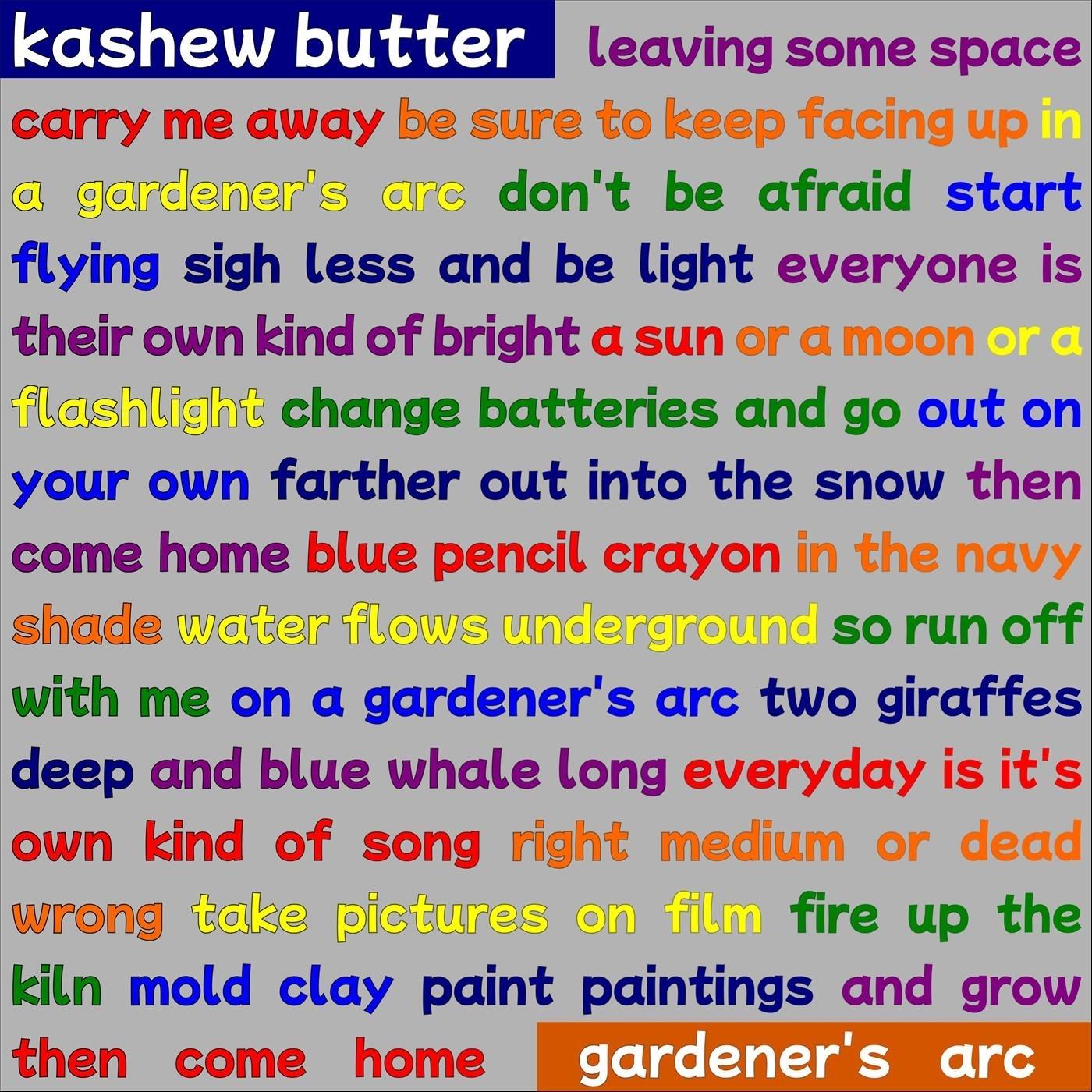 kashew butter leaving some space carry me away be sure to keep facing up in a gardener's arc don't be afraid start flying sigh less and be light everyone is their own kind of bright a sun or a moon or a flashlight change batteries and go out on your own farther out into the snow then come home blue pencil crayon in the navy shade water flows underground so run off with me on a gardener's arc two giraffes deep and blue whale long everyday is it's own kind of song right medium or dead wrong take pictures on film fire up the kiln mold clay paint paintings and grow then come home gardener's arc